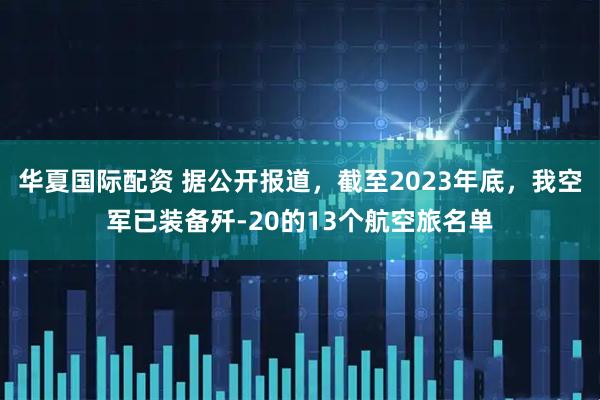 华夏国际配资 据公开报道，截至2023年底，我空军已装备歼-20的13个航空旅名单